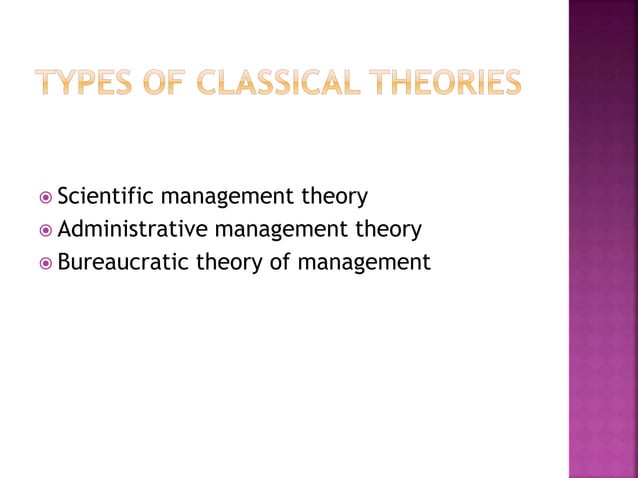 TYPES OF CLASSICAL THEORIES

Scientific management theory
Administrative management theory
Bureaucratic theory of management